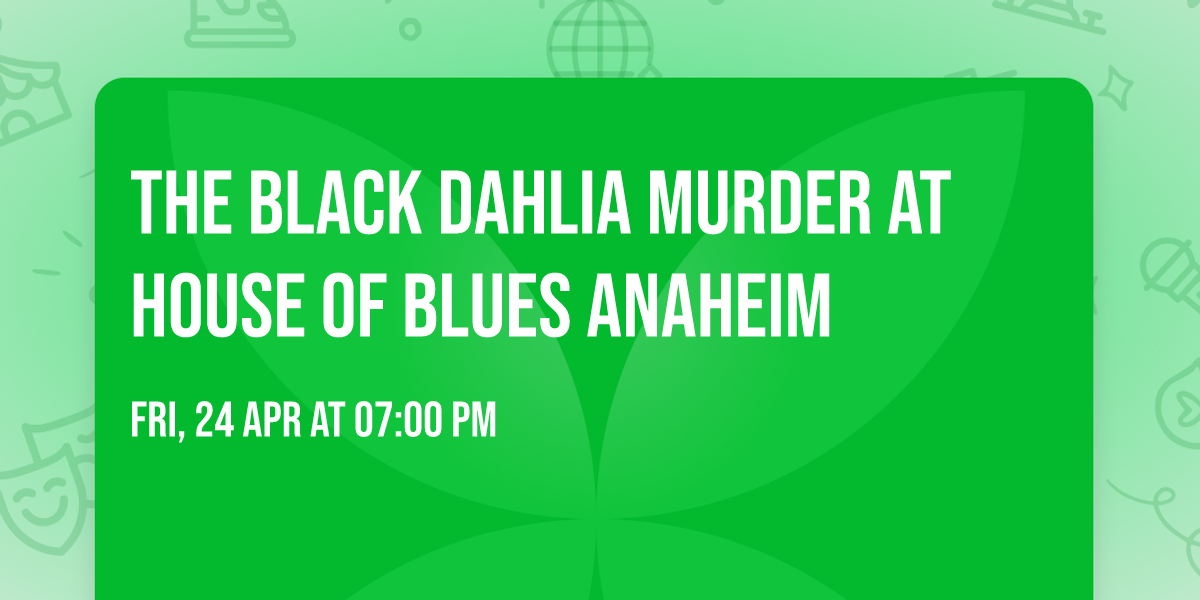 THE BLACK DAHLIA MURDER AT HOUSE OF BLUES ANAHEIM

FRI, 24 APR AT 07:00 PM